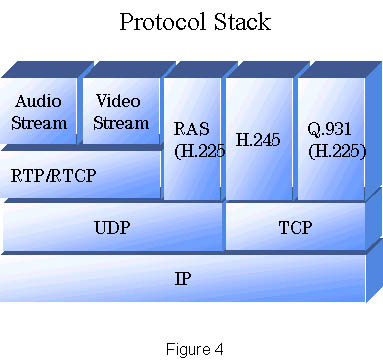 Protocol Stack

Audio Stream

Video Stream

RAS (H.225

H.245

Q.931 (H.225)

RTP/RTCP

UDP

TCP

IP

Figure 4